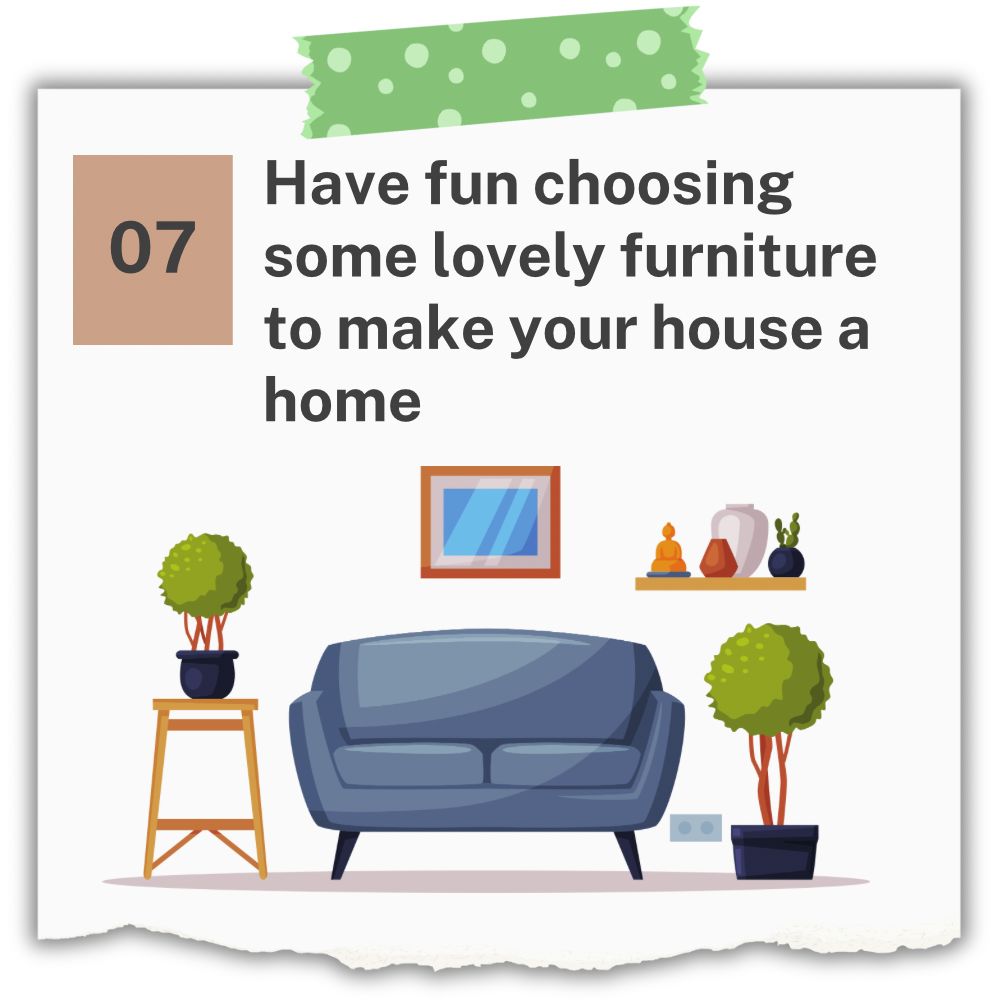 07

Have fun choosing some lovely furniture to make your house a home